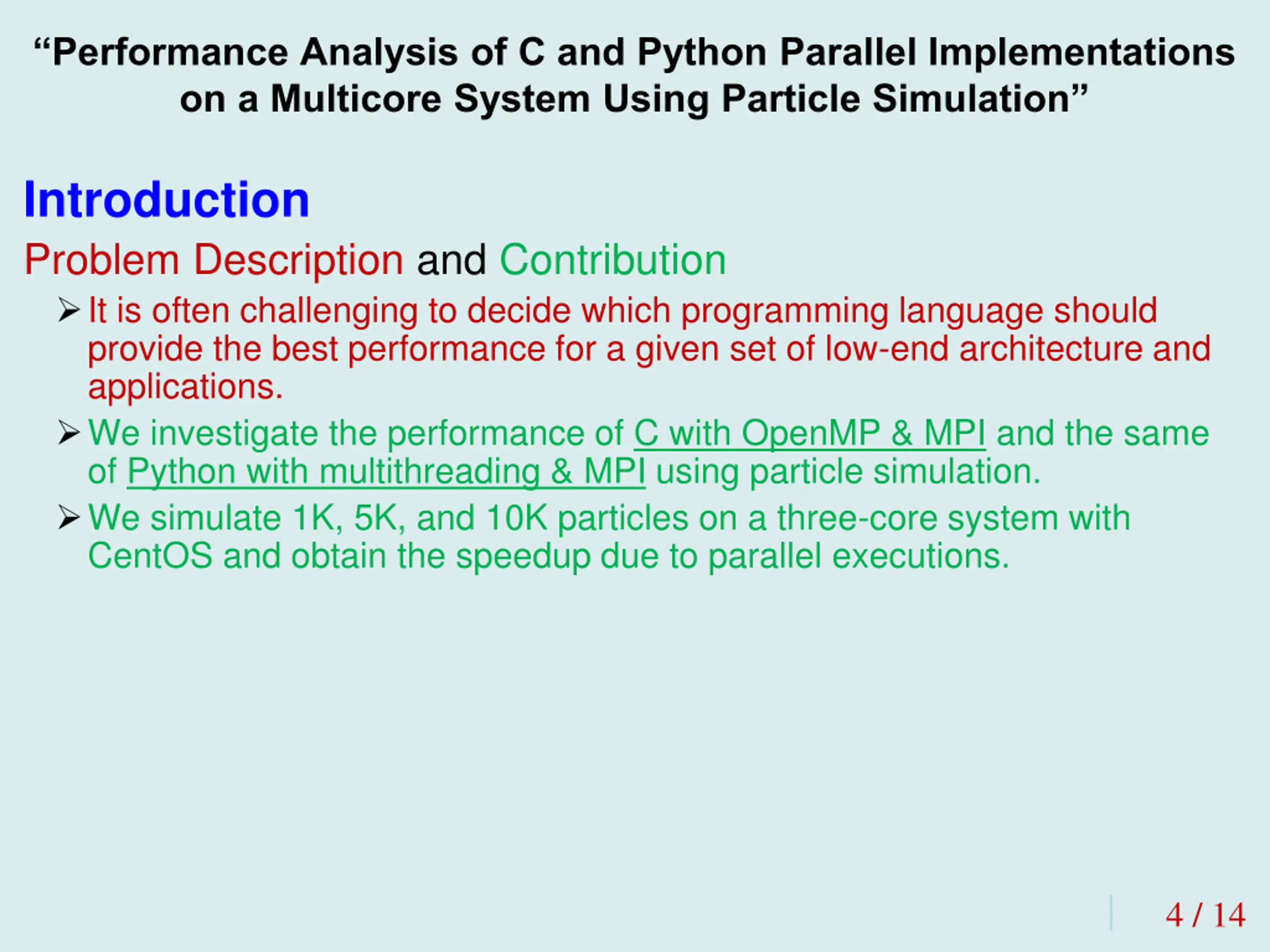 “Performance Analysis of C and Python Parallel Implementations on a Multicore System Using Particle Simulation”

Introduction

Problem Description and Contribution

➢ It is often challenging to decide which programming language should provide the best performance for a given set of low-end architecture and applications.

➢ We investigate the performance of C with OpenMP & MPI and the same of Python with multithreading & MPI using particle simulation.

➢ We simulate 1K, 5K, and 10K particles on a three-core system with CentOS and obtain the speedup due to parallel executions.

4 / 14